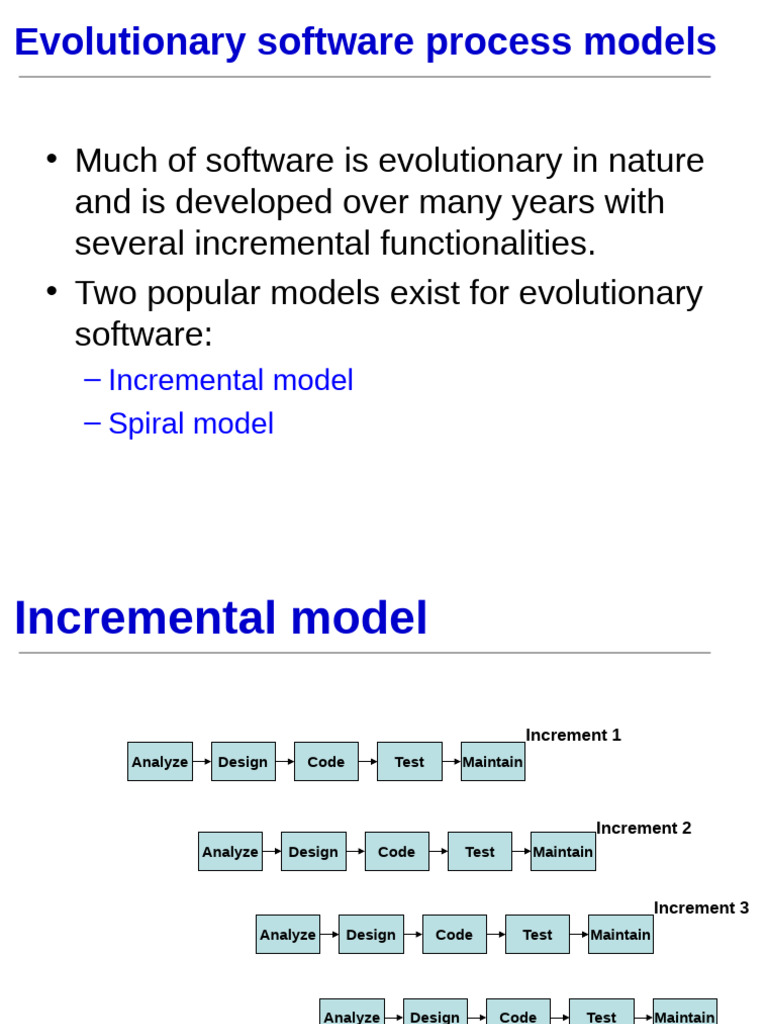 Evolutionary software process models

• Much of software is evolutionary in nature and is developed over many years with several incremental functionalities.
• Two popular models exist for evolutionary software:
– Incremental model
– Spiral model

Incremental model

Increment 1
Analyze Design Code Test Maintain

Increment 2
Analyze Design Code Test Maintain

Increment 3
Analyze Design Code Test Maintain

Analyze Design Code Test Maintain